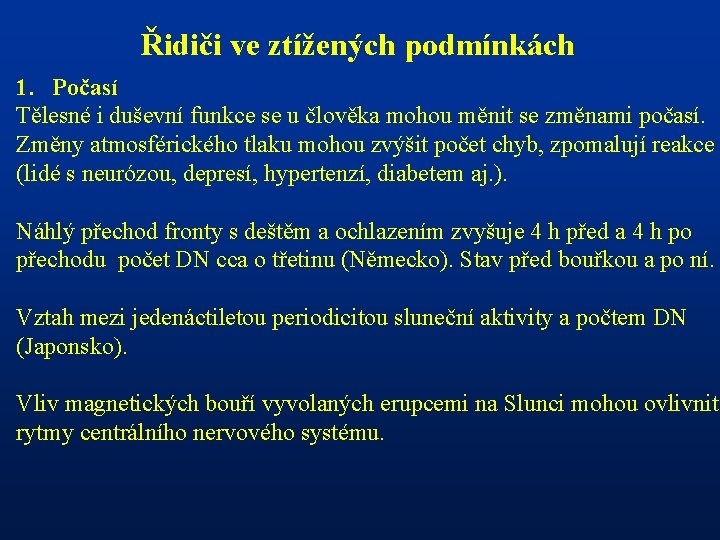 Řidiči ve ztížených podmínkách

1. Počasí

Tělesné i duševní funkce se u člověka mohou měnit se změnami počasí. Změny atmosférického tlaku mohou zvýšit počet chyb, zpomalují reakce (lidé s neurózou, depresí, hypertenzí, diabetem aj.).

Náhlý přechod fronty s deštěm a ochlazením zvyšuje 4 h před a 4 h po přechodu počet DN cca o třetinu (Německo). Stav před bouřkou a po ní.

Vztah mezi jedenáctiletou periodicitou sluneční aktivity a počtem DN (Japonsko).

Vliv magnetických bouří vyvolaných erupcemi na Slunci mohou ovlivnit rytmy centrálního nervového systému.